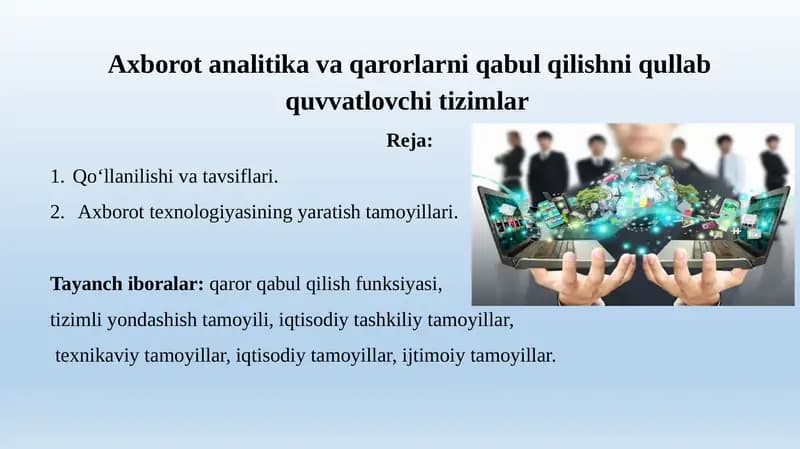 Axborot analitika va qarorlarni qabul qilishni qullab quvvatlovchi tizimlar

Reja:

1. Qo‘llanilishi va tavsiflari.
2. Axborot texnologiyasining yaratish tamoyillari.

Tayanch iboralar: qaror qabul qilish funksiyasi, tizimli yondashish tamoyili, iqtisodiy tashkiliy tamoyillar, texnikaviy tamoyillar, iqtisodiy tamoyillar, ijtimoiy tamoyillar.